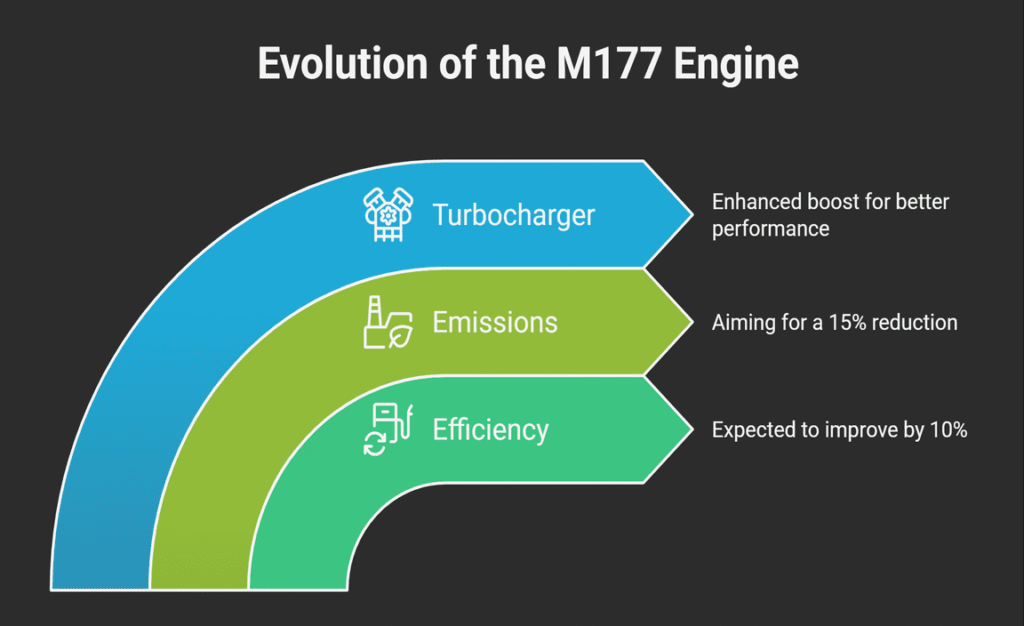 Evolution of the M177 Engine

Turbocharger

Enhanced boost for better performance

Emissions

Aiming for a 15% reduction

Efficiency

Expected to improve by 10%